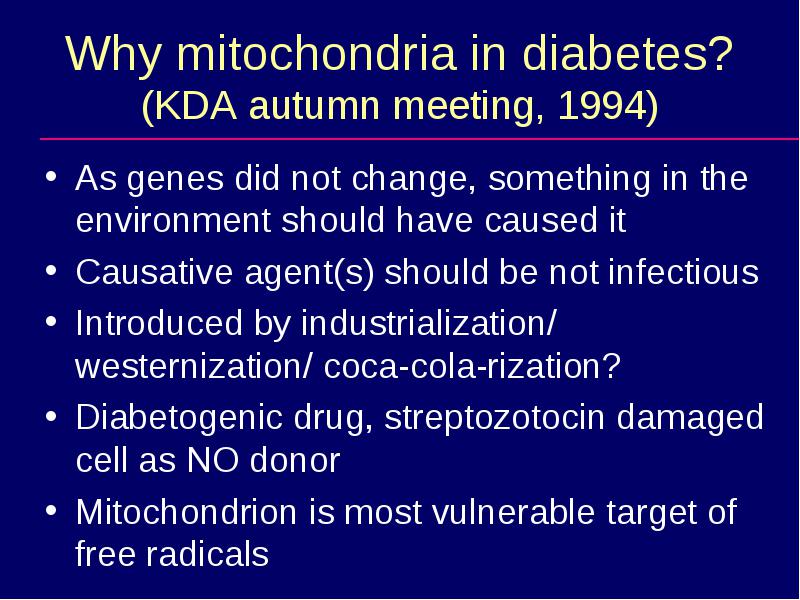 Why mitochondria in diabetes?
(KDA autumn meeting, 1994)

• As genes did not change, something in the environment should have caused it
• Causative agent(s) should be not infectious
• Introduced by industrialization/ westernization/ coca-cola-rization?
• Diabetogenic drug, streptozotocin damaged cell as NO donor
• Mitochondrion is most vulnerable target of free radicals